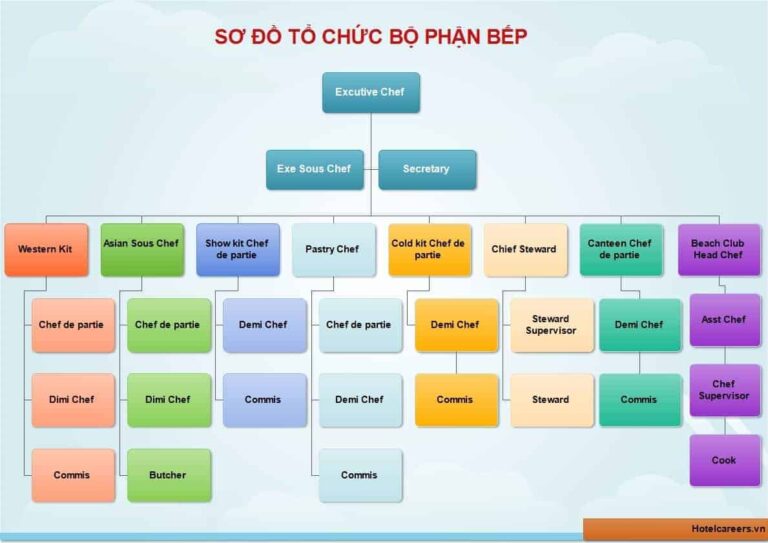 SƠ ĐỒ TỔ CHỨC BỘ PHẬN BẾP

Excutive Chef

Exe Sous Chef

Secretary

Western Kit

Chef de partie

Dimi Chef

Commis

Asian Sous Chef

Chef de partie

Dimi Chef

Butcher

Show kit Chef de partie

Demi Chef

Commis

Pastry Chef

Chef de partie

Demi Chef

Commis

Cold kit Chef de partie

Demi Chef

Commis

Chief Steward

Steward Supervisor

Steward

Canteen Chef de partie

Demi Chef

Commis

Beach Club Head Chef

Asst Chef

Chef Supervisor

Cook

Hotelcareers.vn